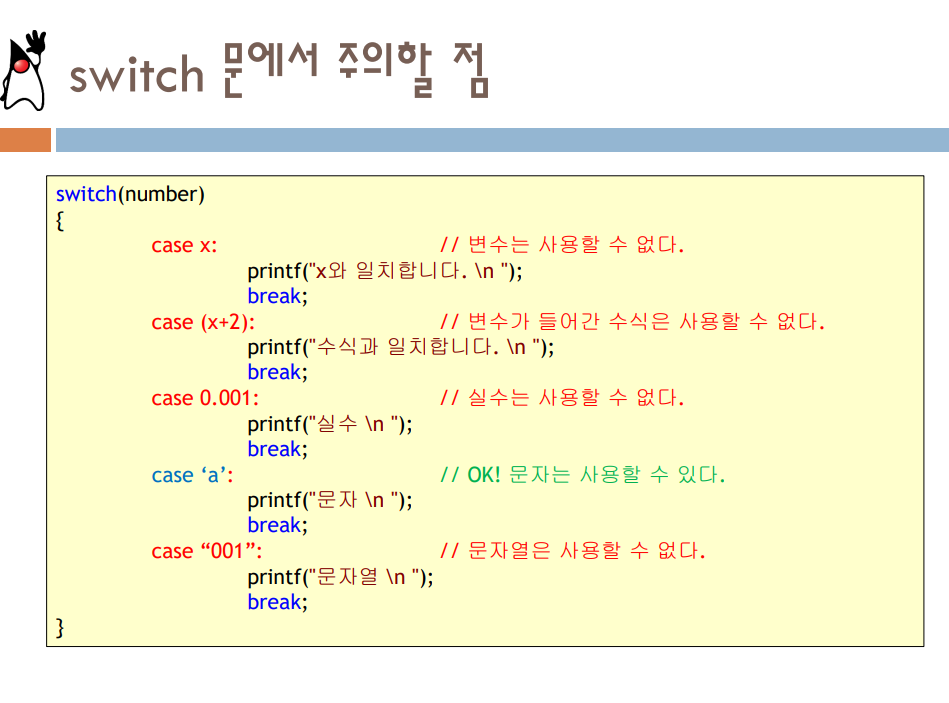 switch 문에서 주의할 점

switch(number)
{
case x: // 변수는 사용할 수 없다.
printf("x와 일치합니다. \n ");
break;
case (x+2): // 변수가 들어간 수식은 사용할 수 없다.
printf("수식과 일치합니다. \n ");
break;
case 0.001: // 실수는 사용할 수 없다.
printf("실수 \n ");
break;
case ‘a’: // OK! 문자는 사용할 수 있다.
printf("문자 \n ");
break;
case “001”: // 문자열은 사용할 수 없다.
printf("문자열 \n ");
break;
}